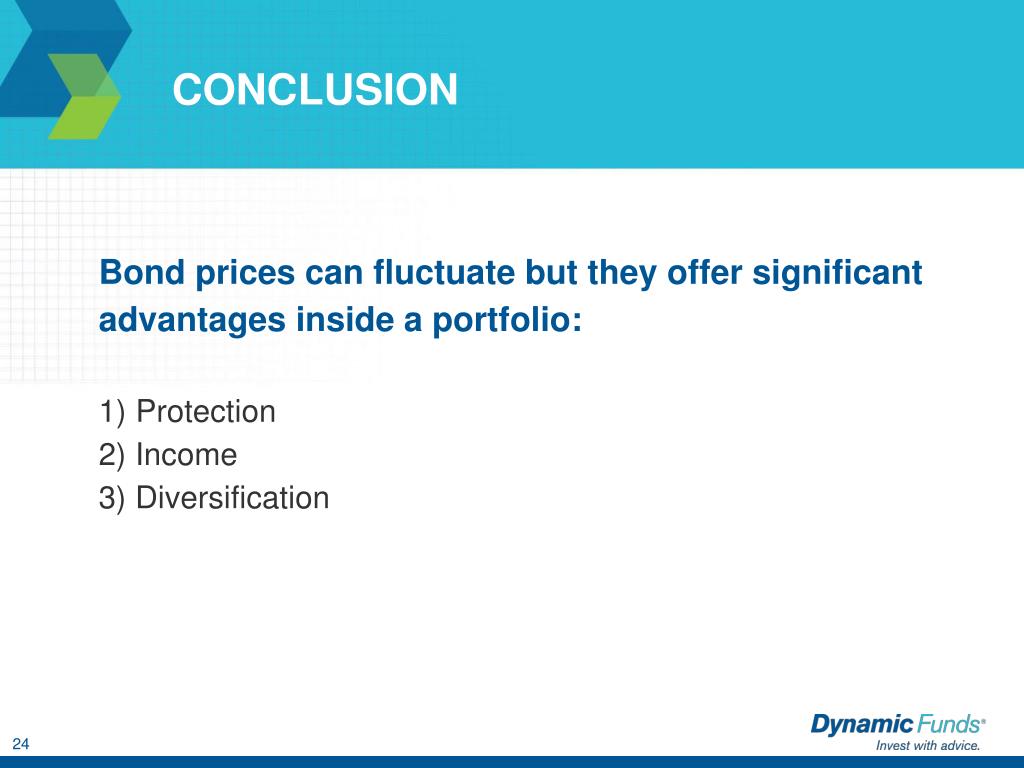 CONCLUSION

Bond prices can fluctuate but they offer significant advantages inside a portfolio:

1) Protection
2) Income
3) Diversification

24

Dynamic Funds®
Invest with advice.